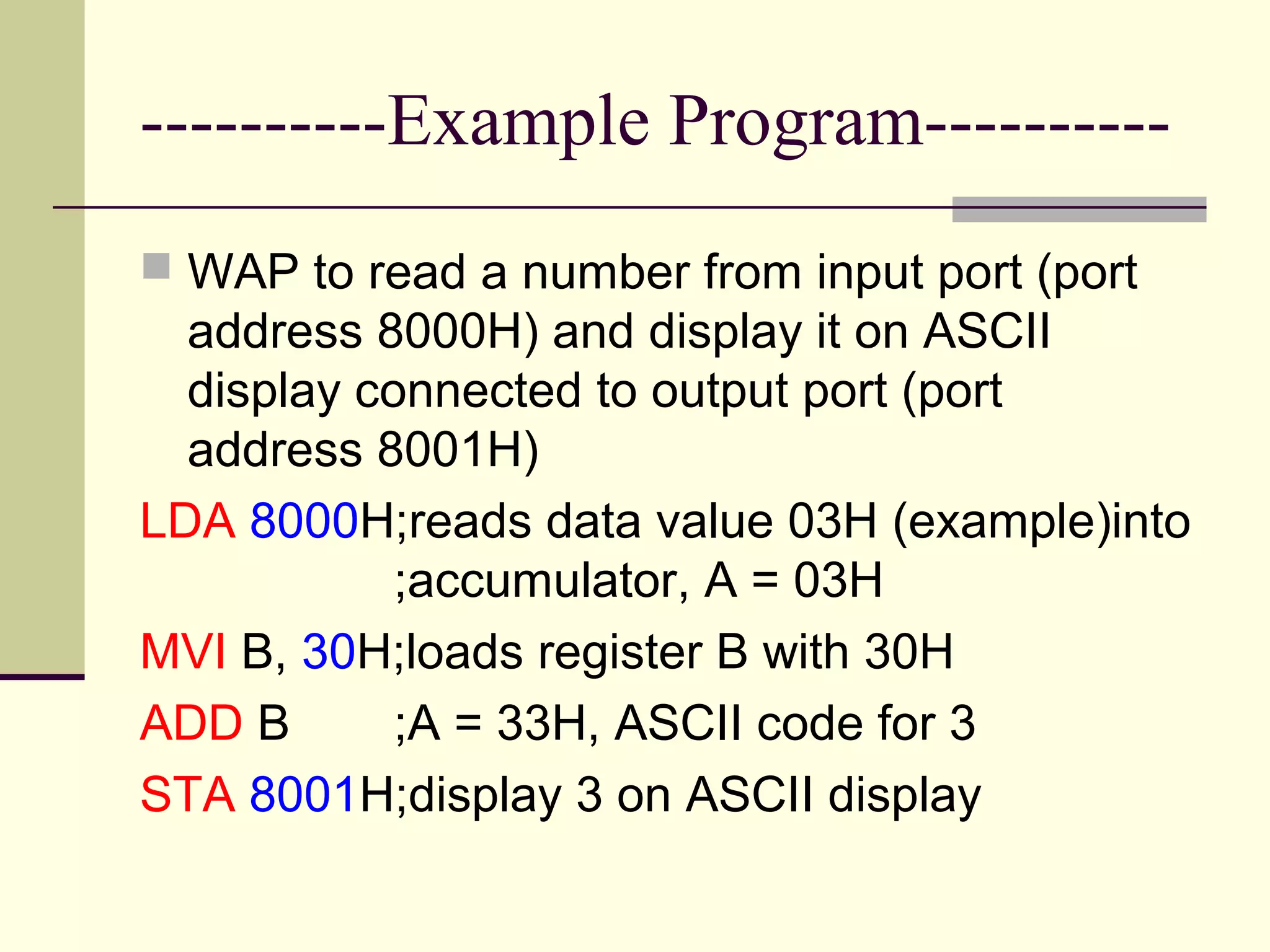 ----------Example Program----------

WAP to read a number from input port (port address 8000H) and display it on ASCII display connected to output port (port address 8001H)

LDA 8000H;reads data value 03H (example)into
;accumulator, A = 03H

MVI B, 30H;loads register B with 30H

ADD B ;A = 33H, ASCII code for 3

STA 8001H;display 3 on ASCII display